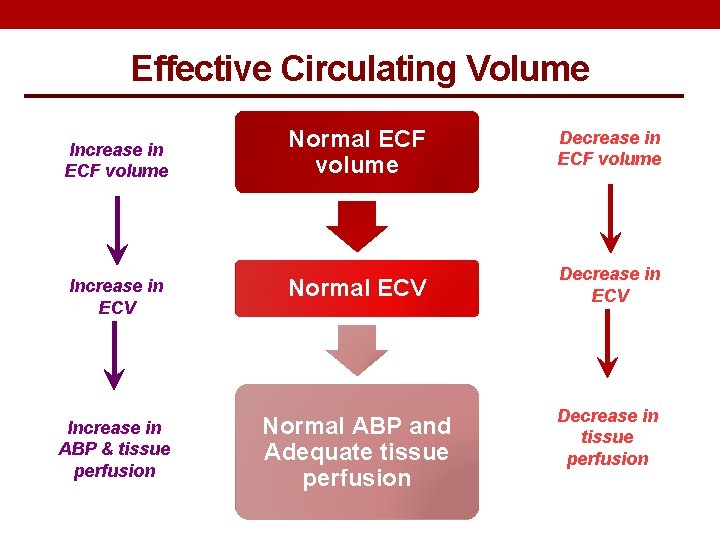 Effective Circulating Volume

Increase in ECF volume

Increase in ECV

Increase in ABP & tissue perfusion

Normal ECF volume

Normal ECV

Normal ABP and Adequate tissue perfusion

Decrease in ECF volume

Decrease in ECV

Decrease in tissue perfusion